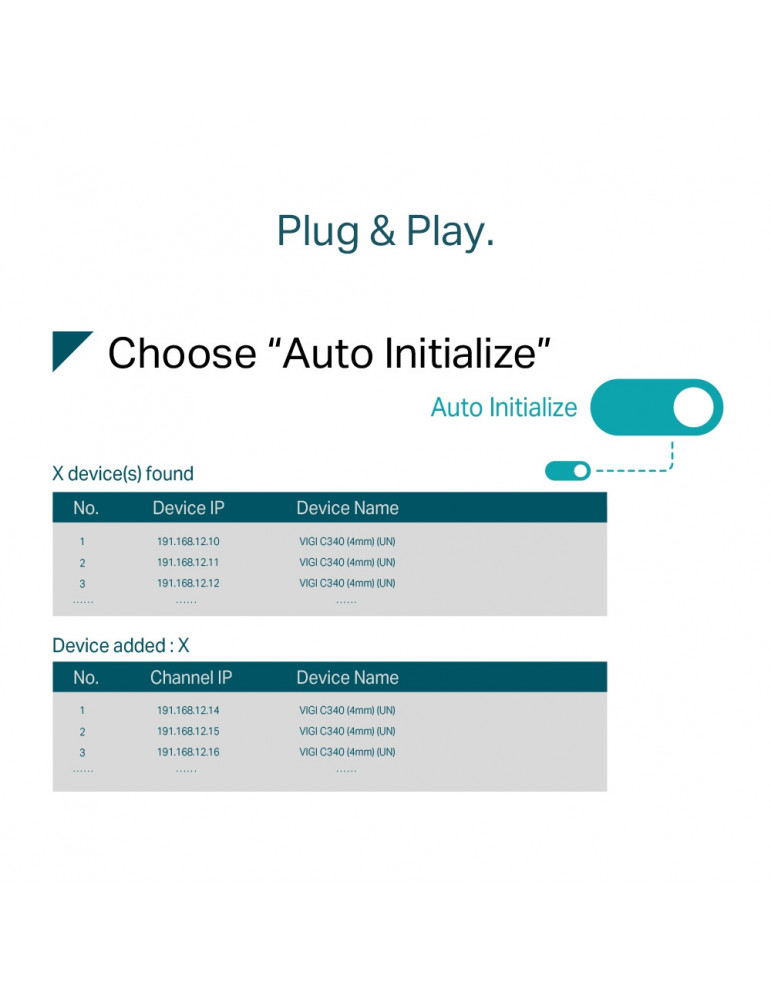 Plug & Play.

Choose “Auto Initialize”

Auto Initialize

X device(s) found

| No. | Device IP | Device Name |
|---|---|---|
| 1 | 191.168.12.10 | VIGI C340 (4mm) (UN) |
| 2 | 191.168.12.11 | VIGI C340 (4mm) (UN) |
| 3 | 191.168.12.12 | VIGI C340 (4mm) (UN) |
| ...... | ...... | ...... |

Device added : X

| No. | Channel IP | Device Name |
|---|---|---|
| 1 | 191.168.12.14 | VIGI C340 (4mm) (UN) |
| 2 | 191.168.12.15 | VIGI C340 (4mm) (UN) |
| 3 | 191.168.12.16 | VIGI C340 (4mm) (UN) |
| ...... | ...... | ...... |